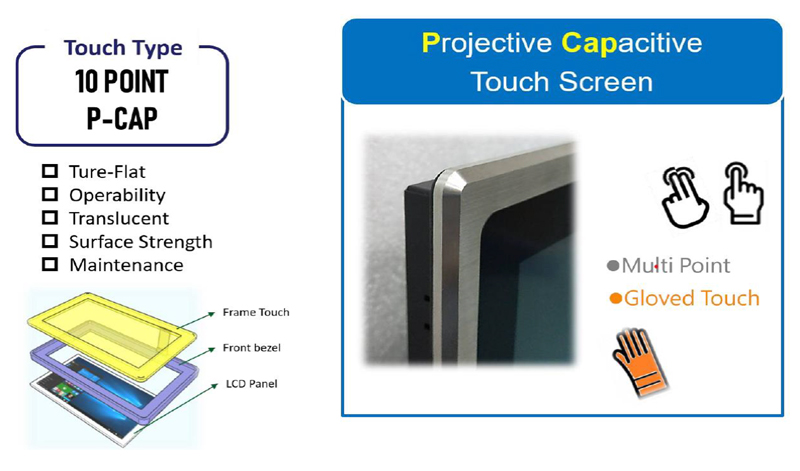 Touch Type
10 POINT
P-CAP

☐ Ture-Flat
☐ Operability
☐ Translucent
☐ Surface Strength
☐ Maintenance

Frame Touch
Front bezel
LCD Panel

Projective Capacitive Touch Screen

●Multi Point
●Gloved Touch